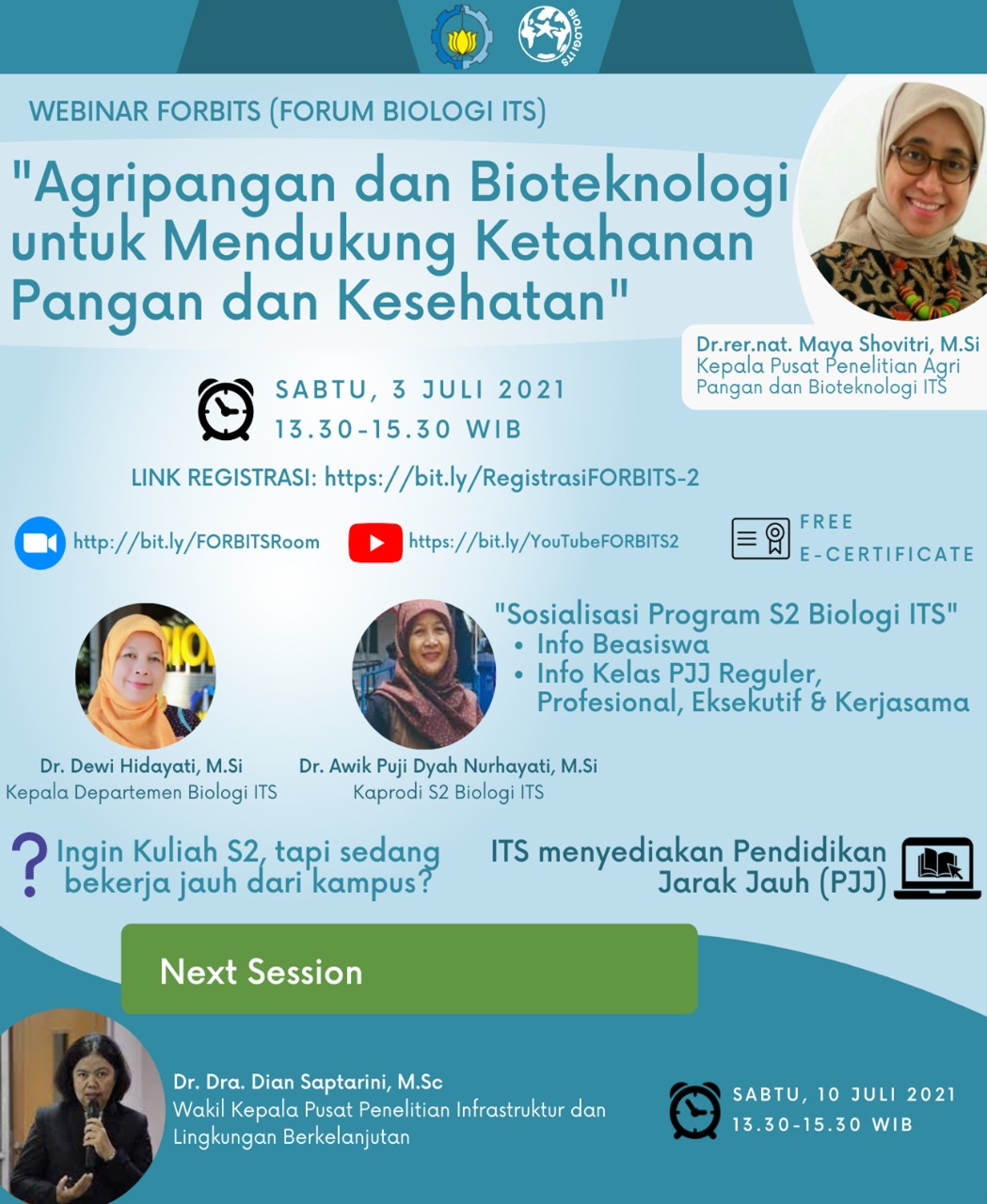 BIOLOGI ITS

WEBINAR FORBITS (FORUM BIOLOGI ITS)

"Agripangan dan Bioteknologi untuk Mendukung Ketahanan Pangan dan Kesehatan"

Dr.rer.nat. Maya Shovitri, M.Si
Kepala Pusat Penelitian Agri Pangan dan Bioteknologi ITS

SABTU, 3 JULI 2021
13.30-15.30 WIB

LINK REGISTRASI: https://bit.ly/RegistrasiFORBITS-2

http://bit.ly/FORBITSRoom

https://bit.ly/YouTubeFORBITS2

FREE E-CERTIFICATE

"Sosialisasi Program S2 Biologi ITS"
• Info Beasiswa
• Info Kelas PJJ Reguler, Profesional, Eksekutif & Kerjasama

Dr. Dewi Hidayati, M.Si
Kepala Departemen Biologi ITS

Dr. Awik Puji Dyah Nurhayati, M.Si
Kaprodi S2 Biologi ITS

? Ingin Kuliah S2, tapi sedang bekerja jauh dari kampus?

ITS menyediakan Pendidikan Jarak Jauh (PJJ)

Next Session

Dr. Dra. Dian Saptarini, M.Sc
Wakil Kepala Pusat Penelitian Infrastruktur dan Lingkungan Berkelanjutan

SABTU, 10 JULI 2021
13.30-15.30 WIB